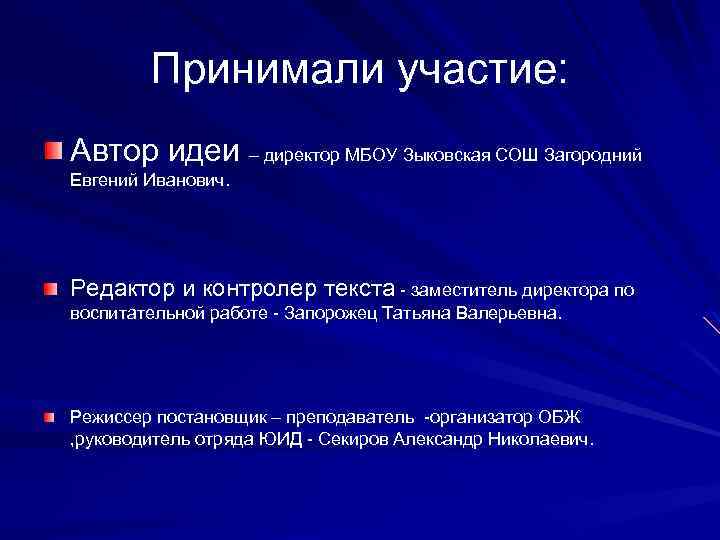 Принимали участие:

Автор идеи – директор МБОУ Зыковская СОШ Загородний Евгений Иванович.

Редактор и контролер текста - заместитель директора по воспитательной работе - Запорожец Татьяна Валерьевна.

Режиссер постановщик – преподаватель -организатор ОБЖ ,руководитель отряда ЮИД - Секиров Александр Николаевич.